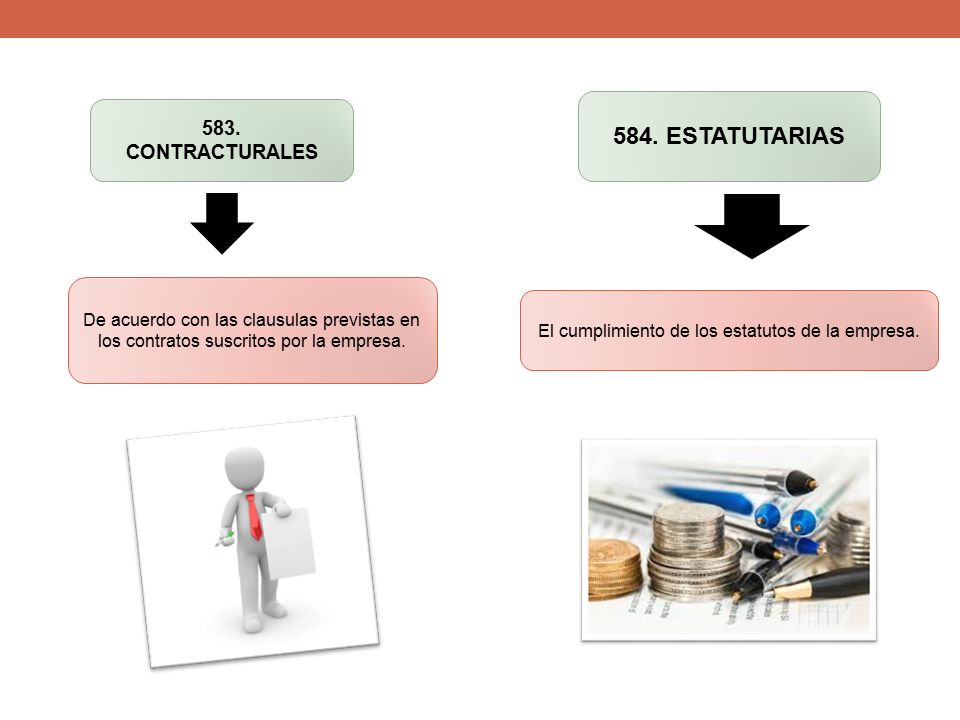 583. CONTRACTURALES

De acuerdo con las clausulas previstas en los contratos suscritos por la empresa.

584. ESTATUTARIAS

El cumplimiento de los estatutos de la empresa.